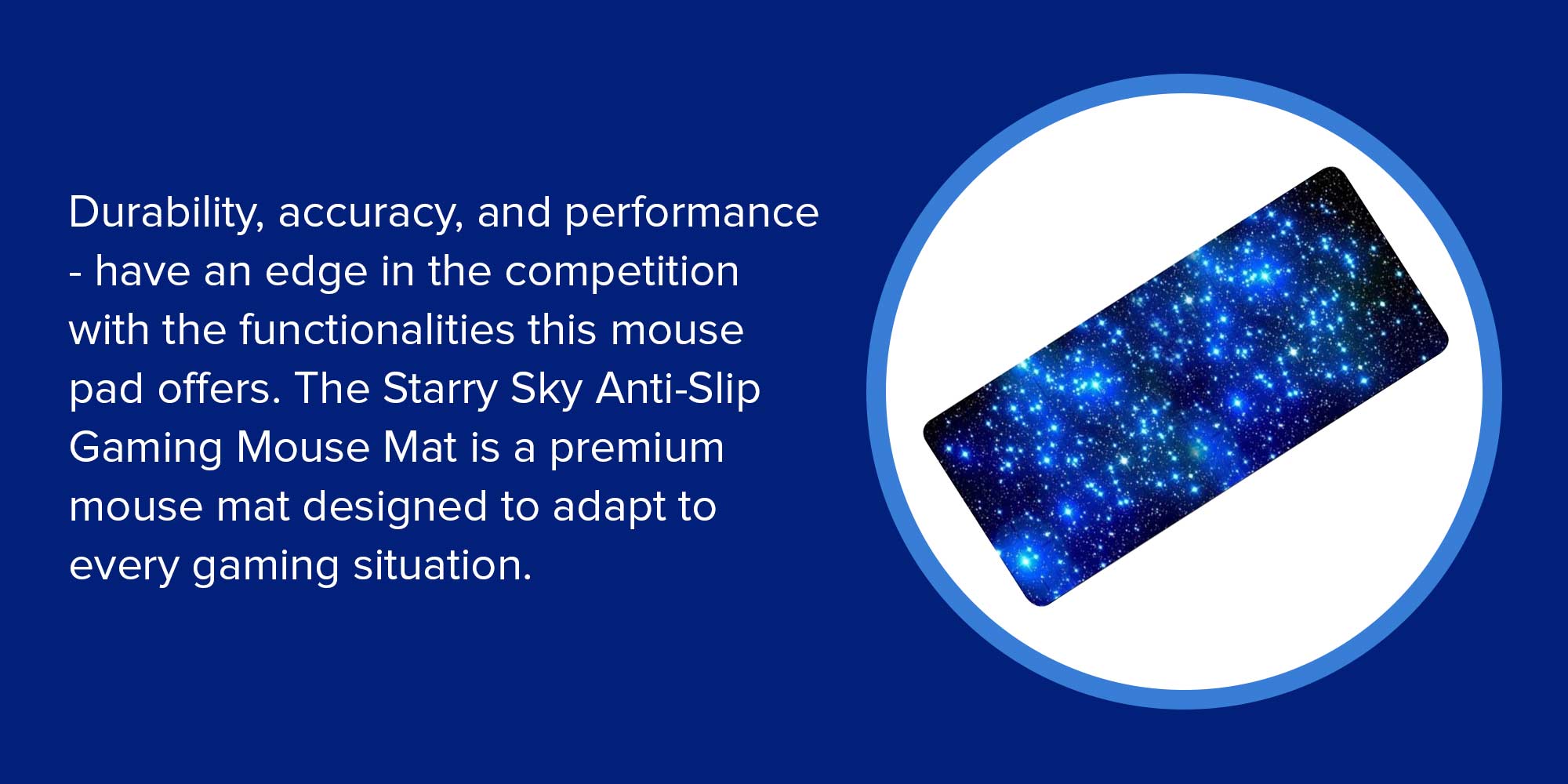 Durability, accuracy, and performance - have an edge in the competition with the functionalities this mouse pad offers. The Starry Sky Anti-Slip Gaming Mouse Mat is a premium mouse mat designed to adapt to every gaming situation.